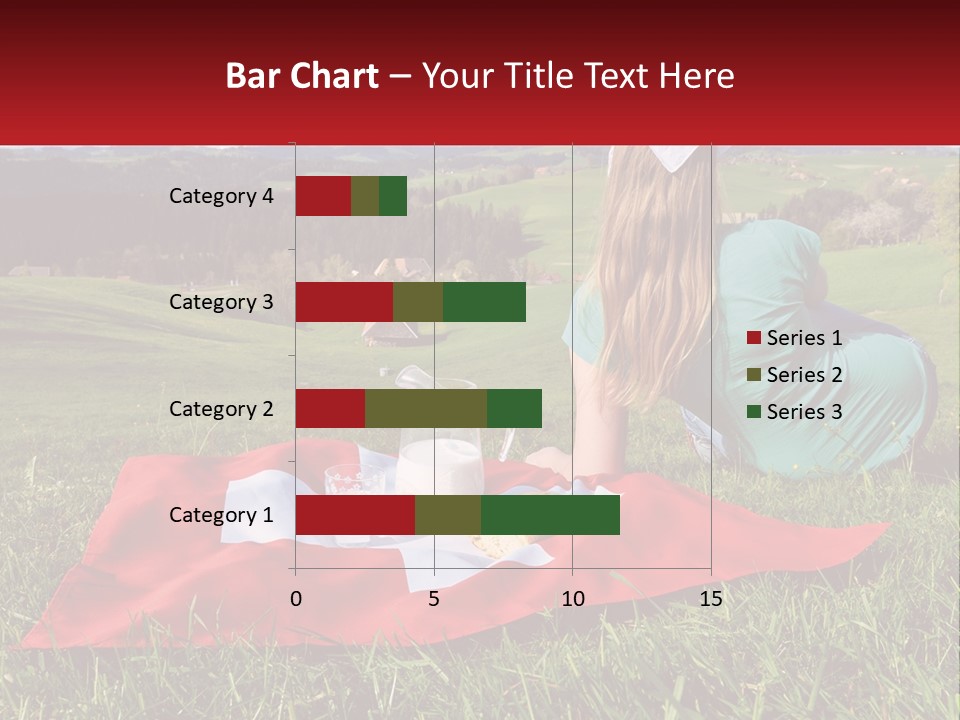 Bar Chart – Your Title Text Here

Category 4
Category 3
Category 2
Category 1

0
5
10
15

Series 1
Series 2
Series 3